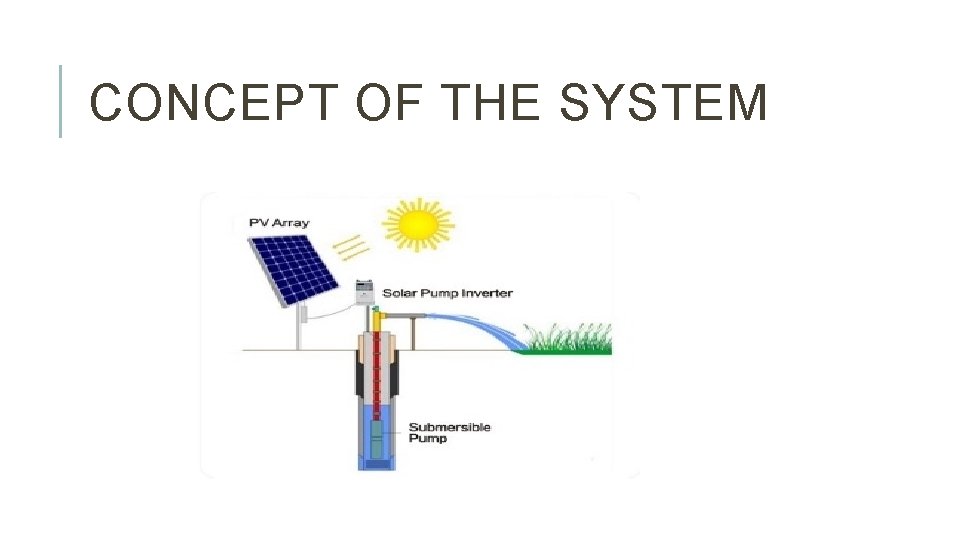 CONCEPT OF THE SYSTEM

PV Array

Solar Pump Inverter

Submersible Pump